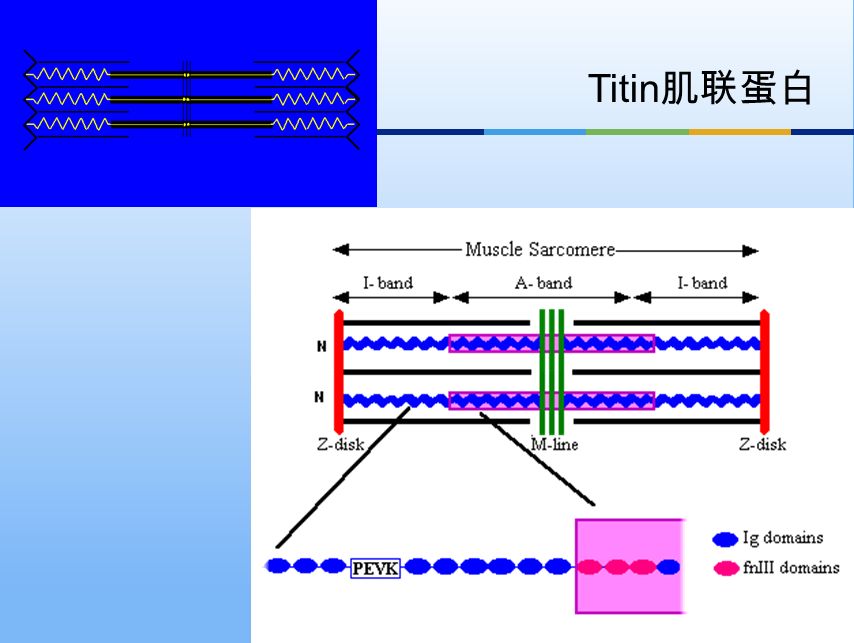 Titin肌联蛋白

Muscle Sarcomere

I- band

A- band

I- band

N

N

Z-disk

M-line

Z-disk

PEVK

Ig domains

fnIII domains